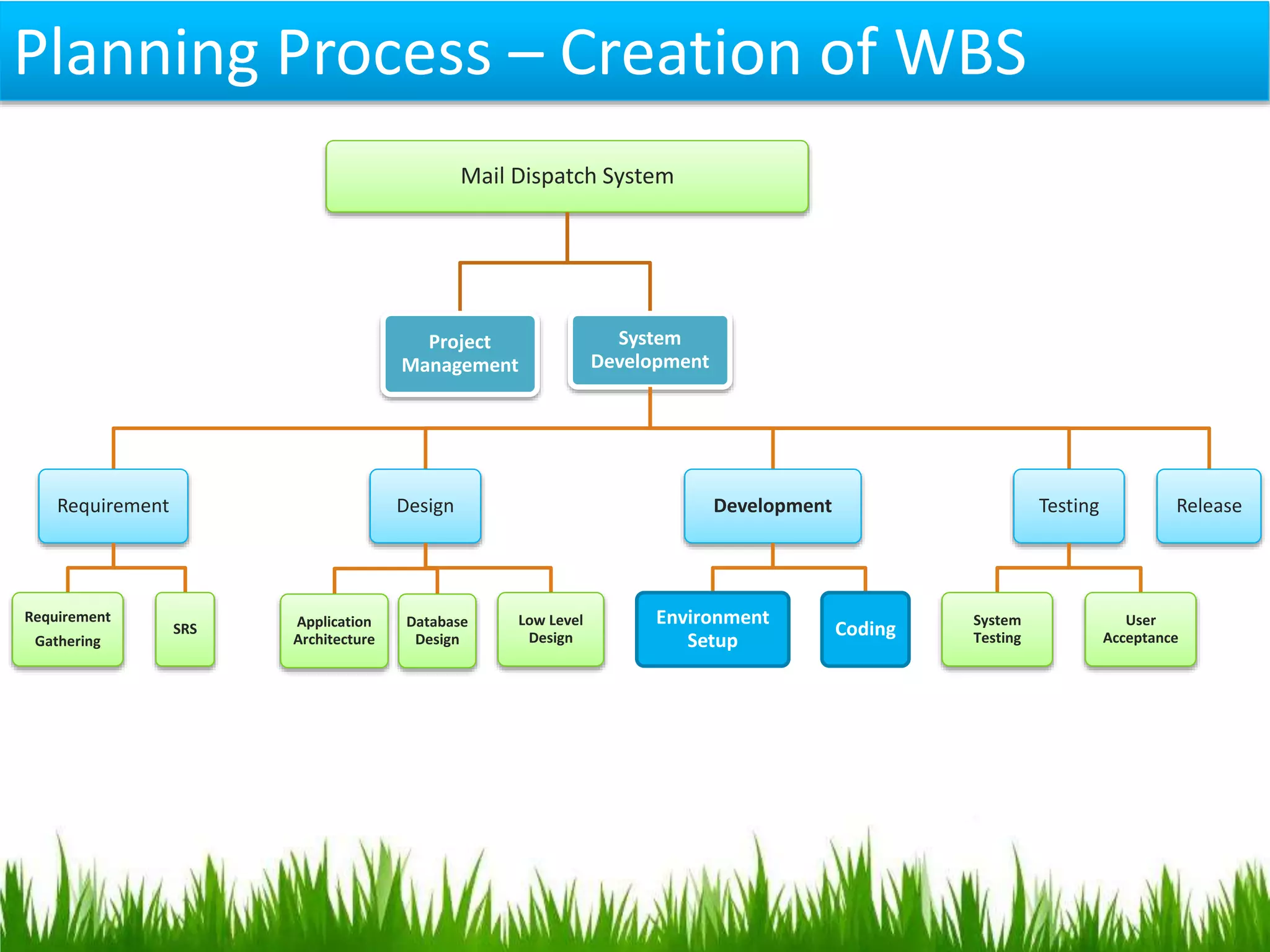 Planning Process – Creation of WBS

Mail Dispatch System

Project Management

System Development

Requirement

Design

Development

Testing

Release

Requirement Gathering

SRS

Application Architecture

Database Design

Low Level Design

Environment Setup

Coding

System Testing

User Acceptance